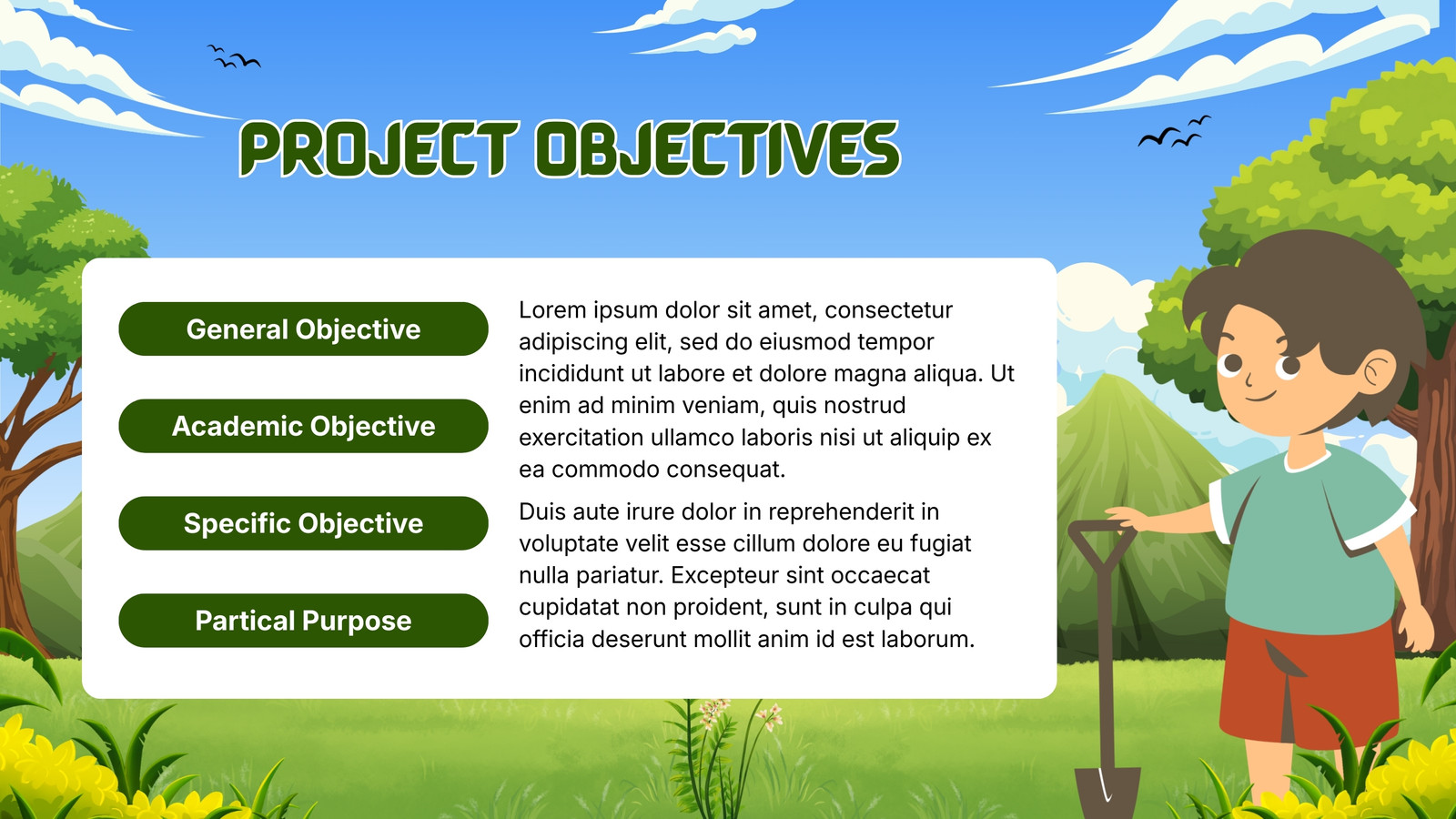 PROJECT OBJECTIVES

General Objective

Academic Objective

Specific Objective

Partical Purpose

Lorem ipsum dolor sit amet, consectetur adipiscing elit, sed do eiusmod tempor incididunt ut labore et dolore magna aliqua. Ut enim ad minim veniam, quis nostrud exercitation ullamco laboris nisi ut aliquip ex ea commodo consequat.

Duis aute irure dolor in reprehenderit in voluptate velit esse cillum dolore eu fugiat nulla pariatur. Excepteur sint occaecat cupidatat non proident, sunt in culpa qui officia deserunt mollit anim id est laborum.